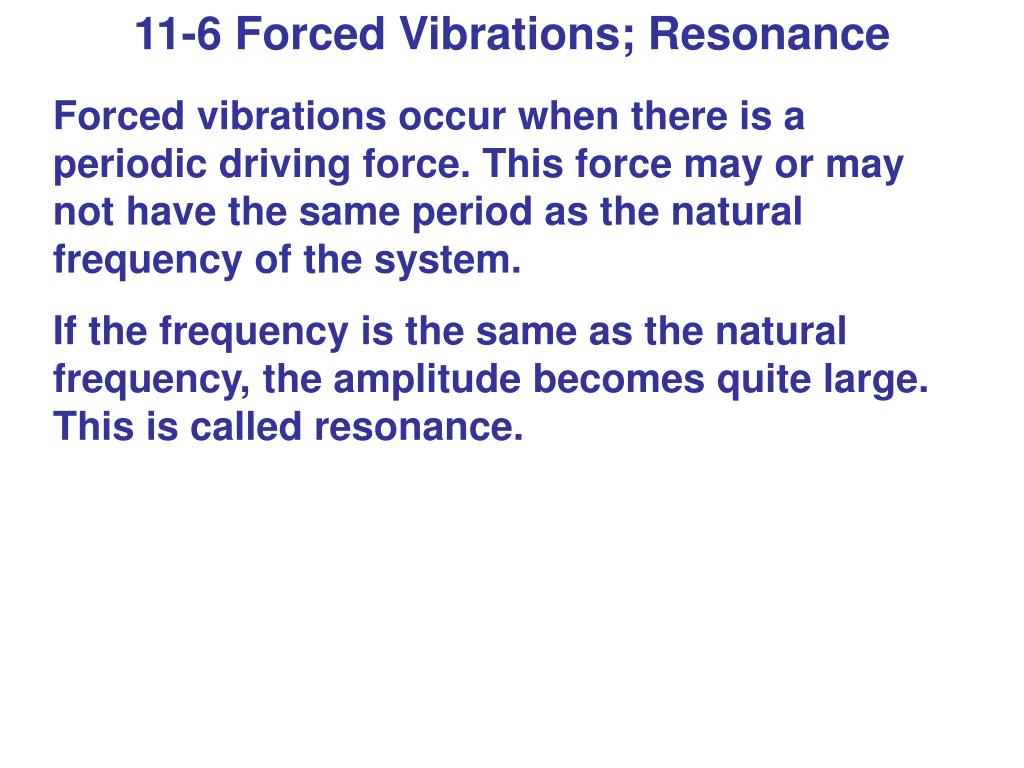 11-6 Forced Vibrations; Resonance

Forced vibrations occur when there is a periodic driving force. This force may or may not have the same period as the natural frequency of the system.

If the frequency is the same as the natural frequency, the amplitude becomes quite large. This is called resonance.